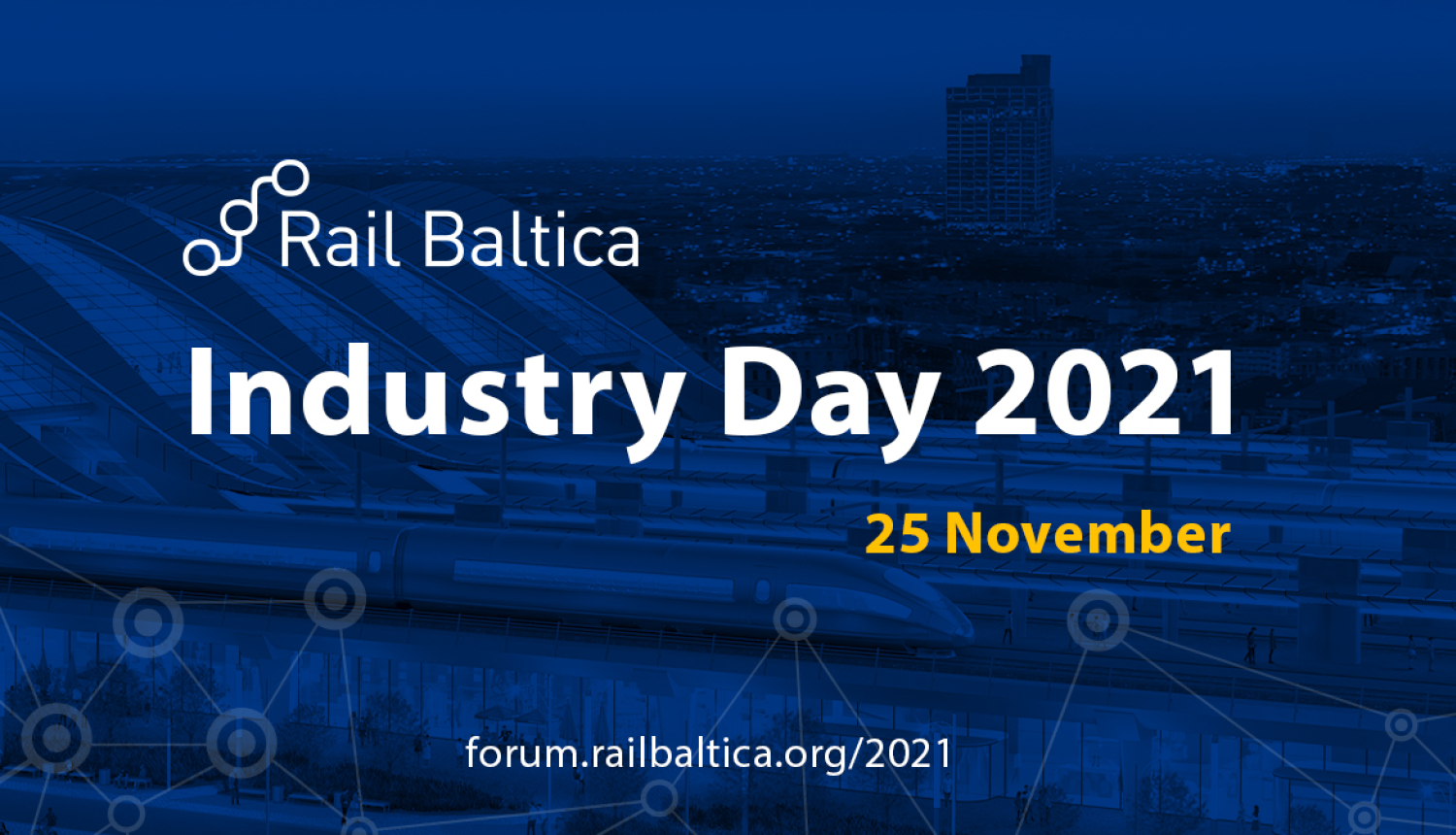 Rail Baltica

Industry Day 2021

25 November

forum.railbaltica.org/2021